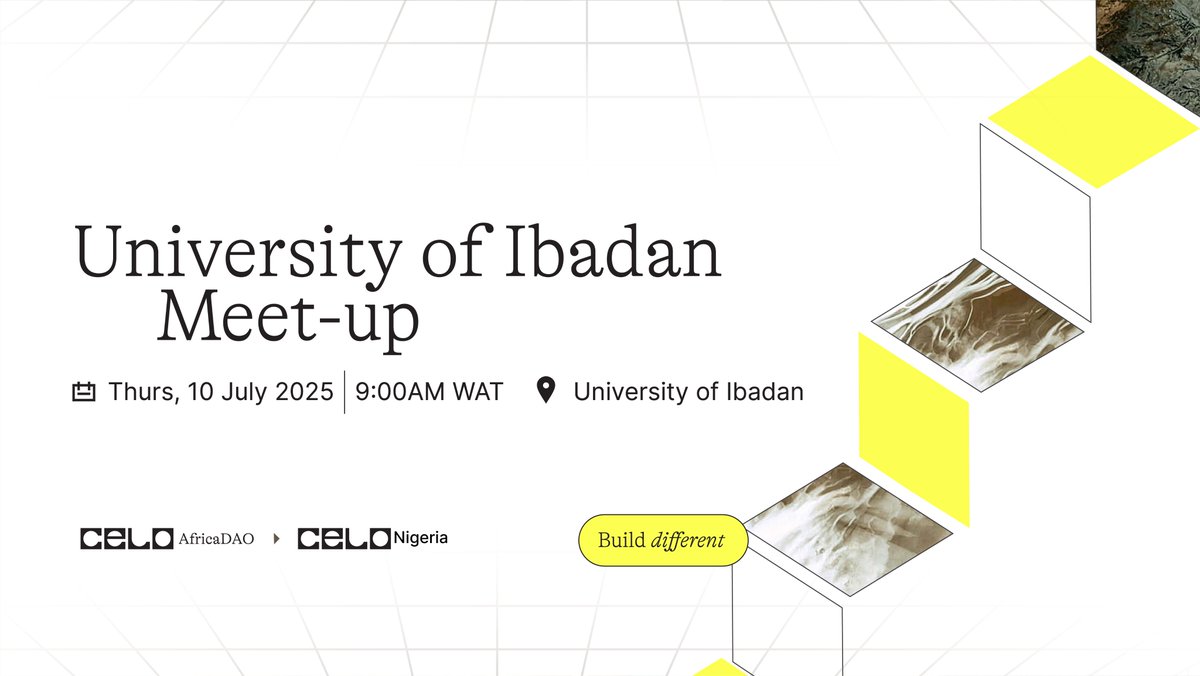 University of Ibadan Meet-up

Thurs, 10 July 2025 | 9:00AM WAT University of Ibadan

CELO AfricaDAO CELO Nigeria

Build different